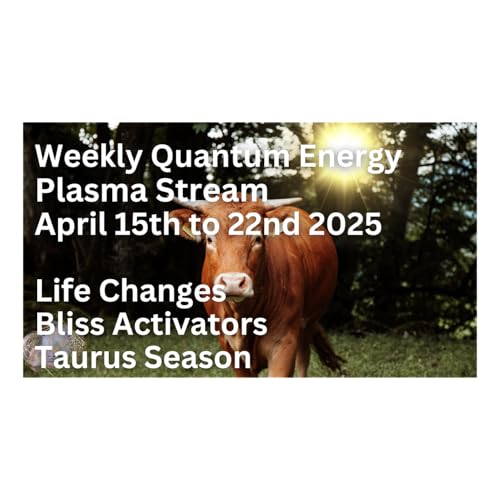 Weekly Quantum Energy
Plasma Stream
April 15th to 22nd 2025

Life Changes
Bliss Activators
Taurus Season